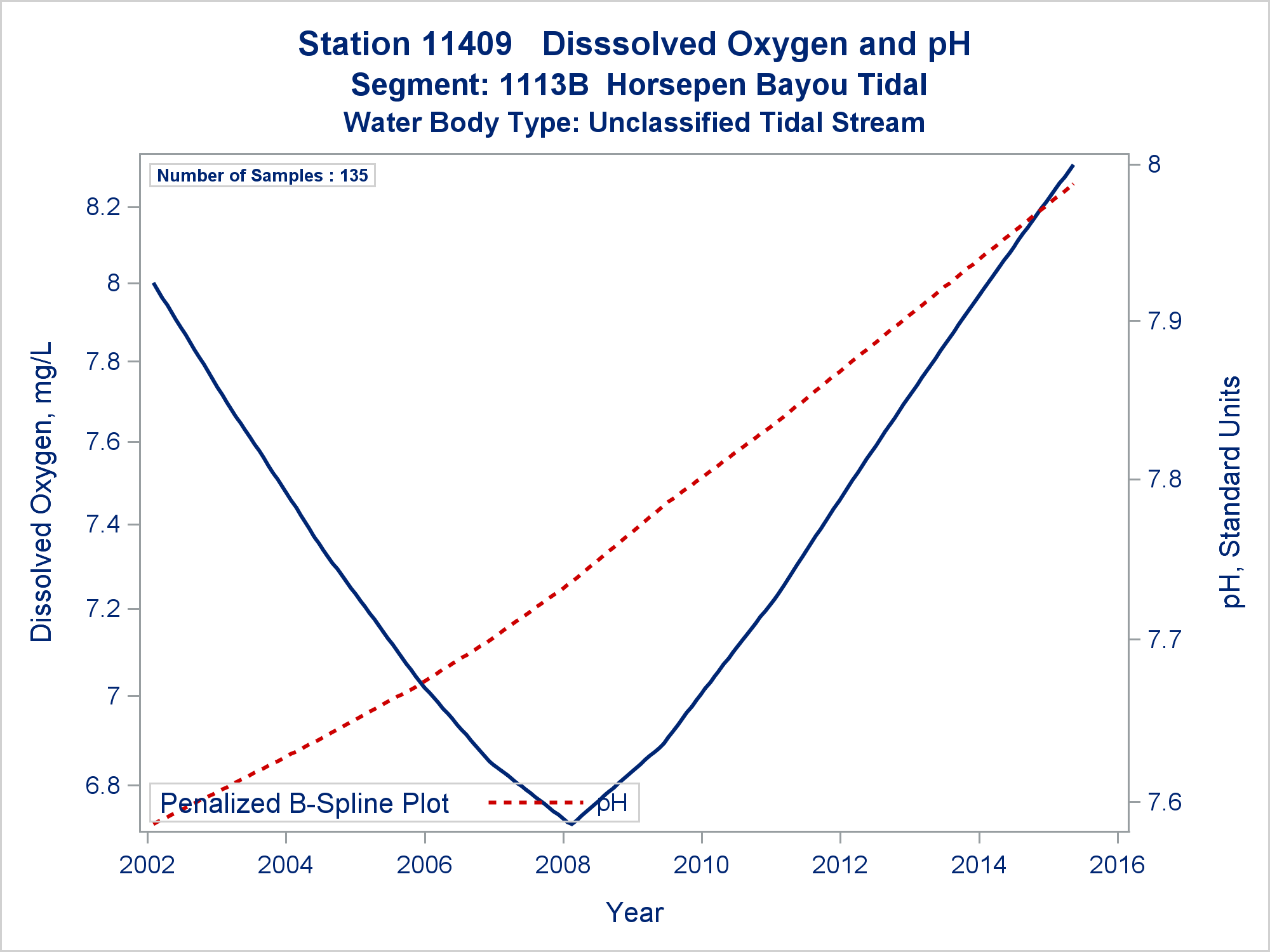 Station 11409 Disssolved Oxygen and pH
Segment: 1113B Horsepen Bayou Tidal
Water Body Type: Unclassified Tidal Stream

Number of Samples : 135

Dissolved Oxygen, mg/L

8.2
8
7.8
7.6
7.4
7.2
7
6.8

pH, Standard Units

8
7.9
7.8
7.7
7.6

Penalized B-Spline Plot pH

2002 2004 2006 2008 2010 2012 2014 2016

Year